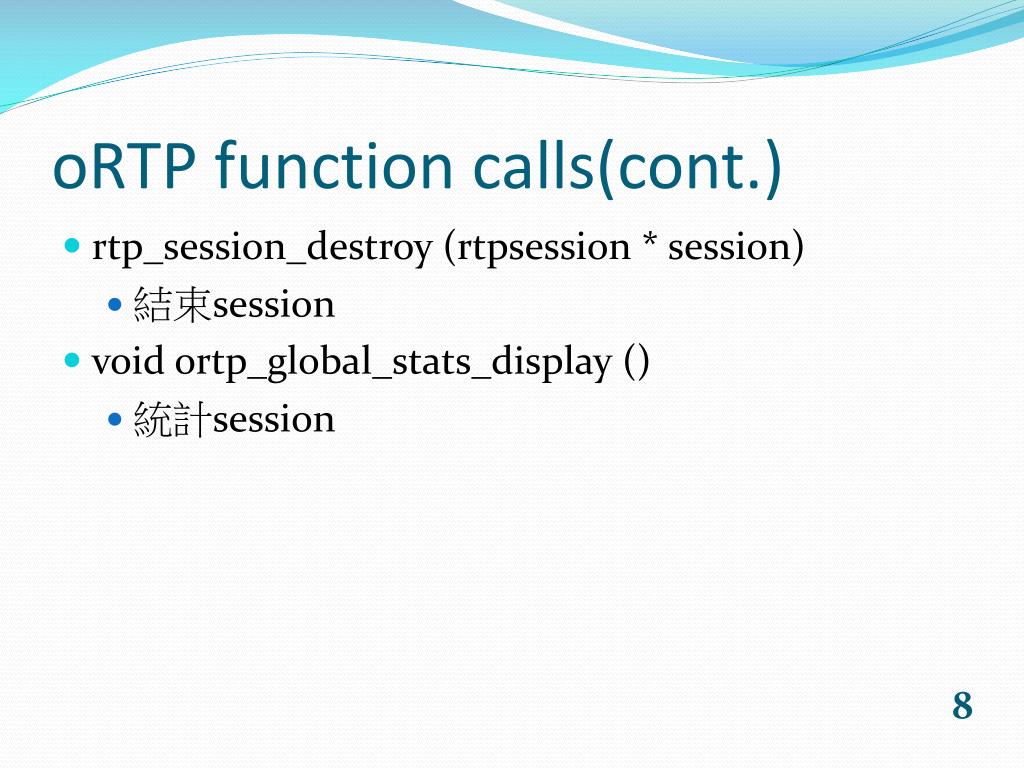 oRTP function calls(cont.)

rtp_session_destroy (rtpsession * session)

結束session

void ortp_global_stats_display ()

統計session

8